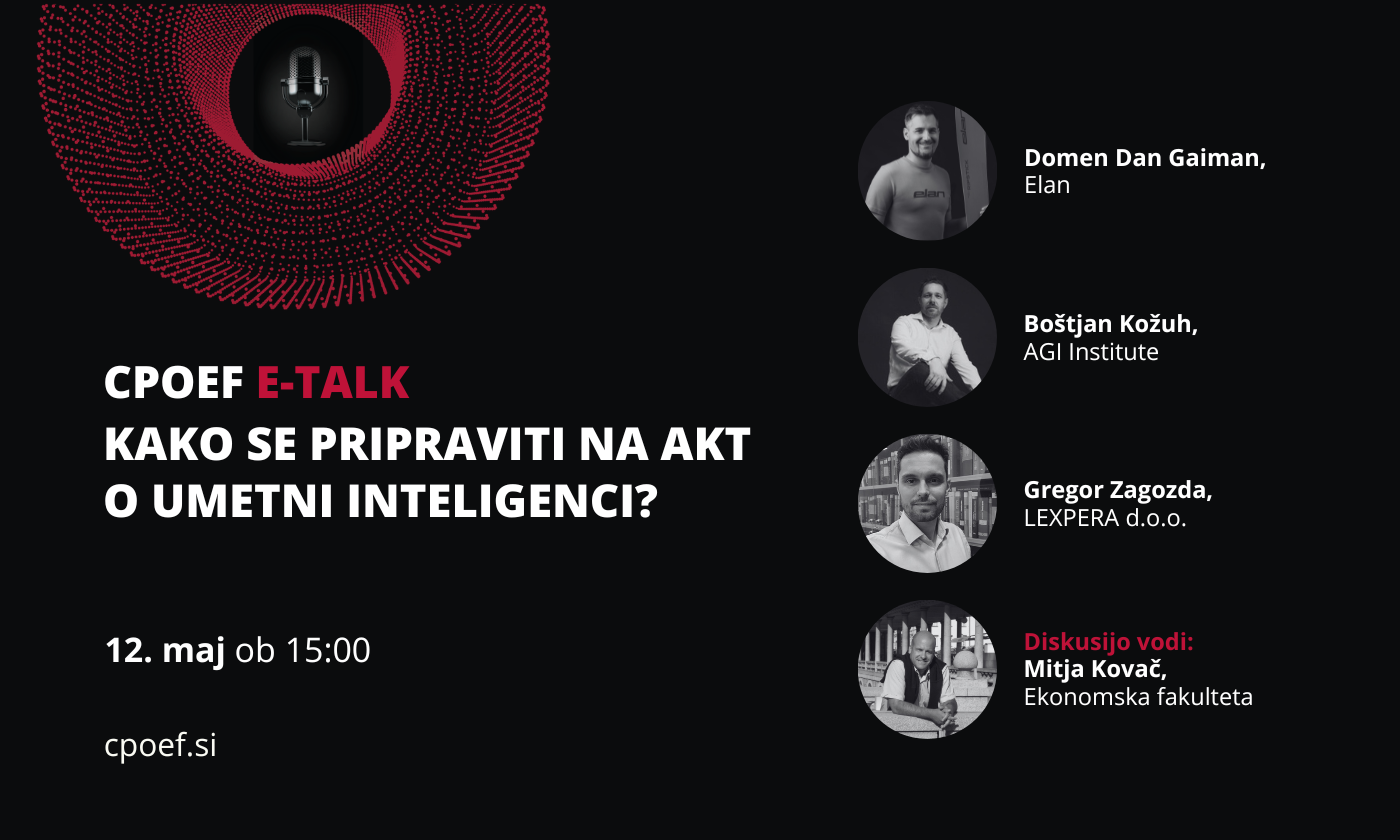 CPOEF E-TALK
KAKO SE PRIPRAVITI NA AKT O UMETNI INTELIGENCI?

12. maj ob 15:00

cpoef.si

elan

Domen Dan Gaiman,
Elan

Boštjan Kožuh,
AGI Institute

Gregor Zagozda,
LEXPERA d.o.o.

Diskusijo vodi:
Mitja Kovač,
Ekonomska fakulteta